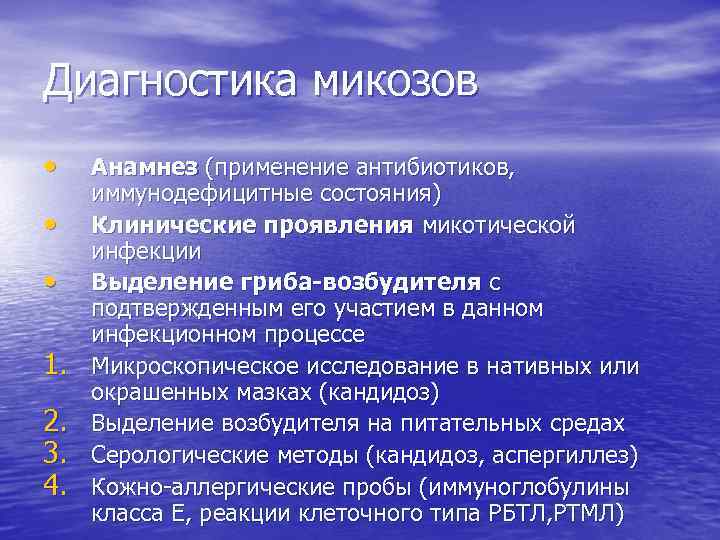 Диагностика микозов

• Анамнез (применение антибиотиков, иммунодефицитные состояния)
• Клинические проявления микотической инфекции
• Выделение гриба-возбудителя с подтвержденным его участием в данном инфекционном процессе
1. Микроскопическое исследование в нативных или окрашенных мазках (кандидоз)
2. Выделение возбудителя на питательных средах
3. Серологические методы (кандидоз, аспергиллез)
4. Кожно-аллергические пробы (иммуноглобулины класса Е, реакции клеточного типа РБТЛ,РТМЛ)